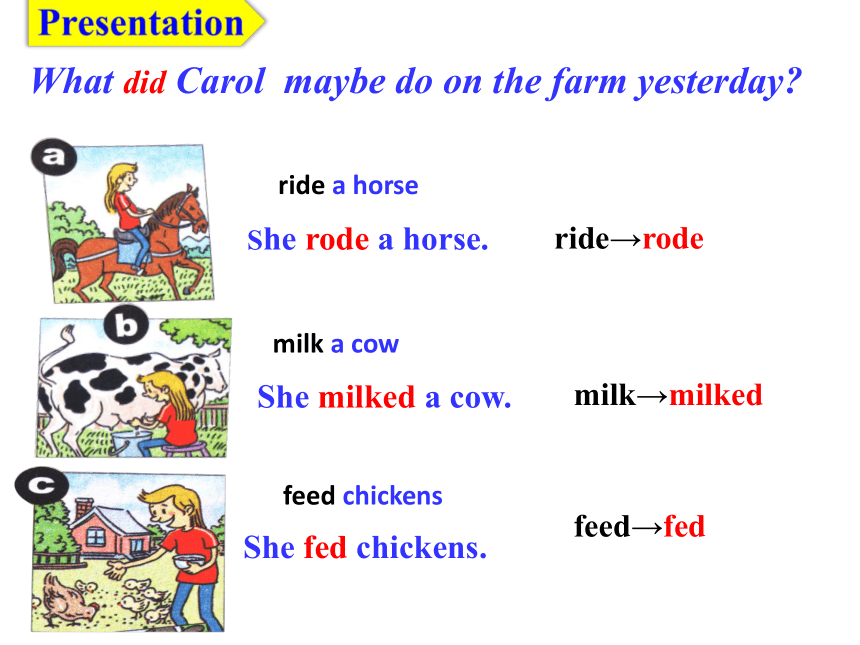 Presentation

What did Carol maybe do on the farm yesterday?

a

ride a horse

She rode a horse.

ride→rode

b

milk a cow

She milked a cow.

milk→milked

c

feed chickens

She fed chickens.

feed→fed